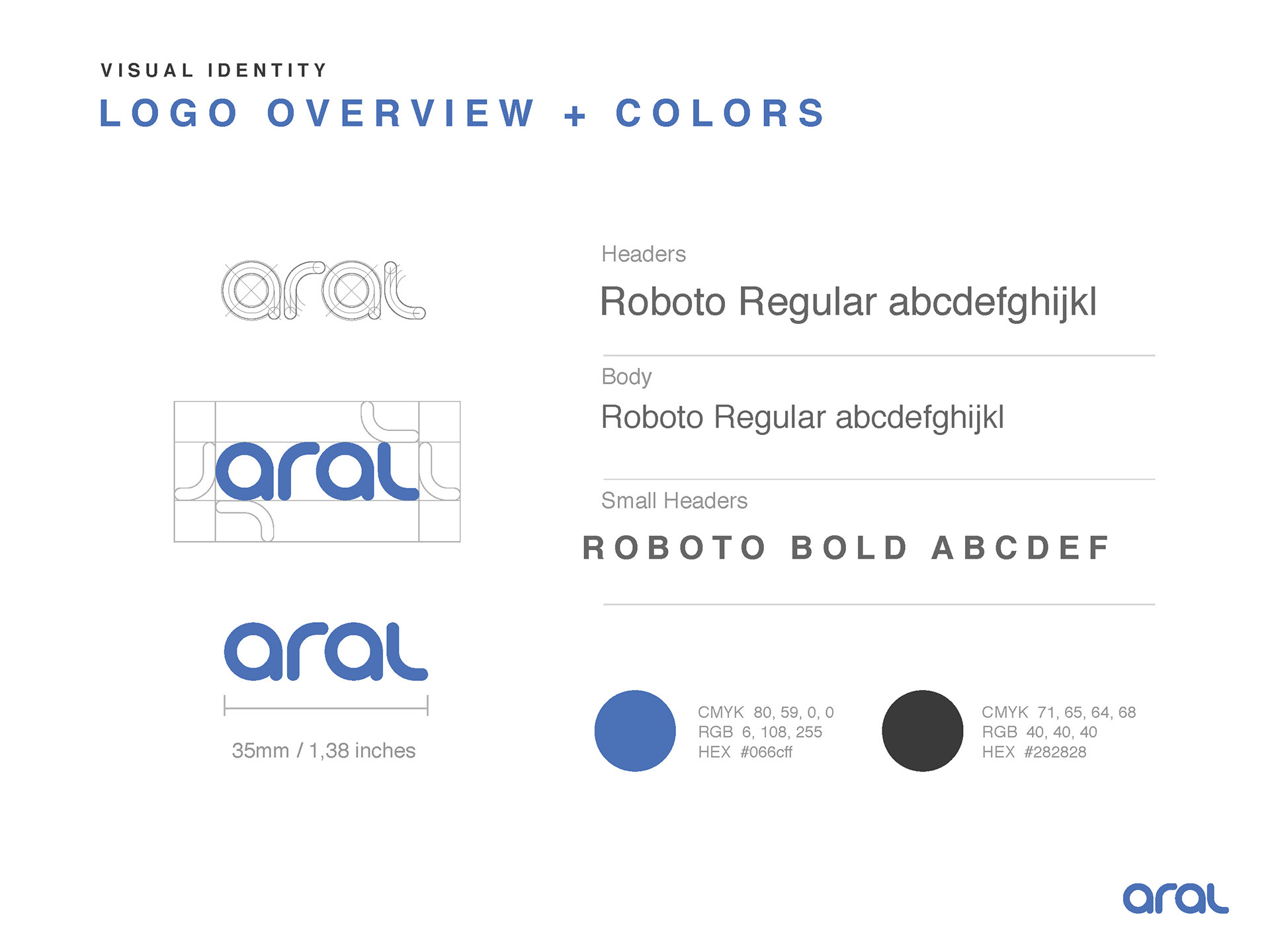 VISUAL IDENTITY

LOGO OVERVIEW + COLORS

aral

aral

aral

35mm / 1,38 inches

Headers

Roboto Regular abcdefghijkl

Body

Roboto Regular abcdefghijkl

Small Headers

ROBOTO BOLD ABCDEF

CMYK 80, 59, 0, 0
RGB 6, 108, 255
HEX #066cff

CMYK 71, 65, 64, 68
RGB 40, 40, 40
HEX #282828

aral